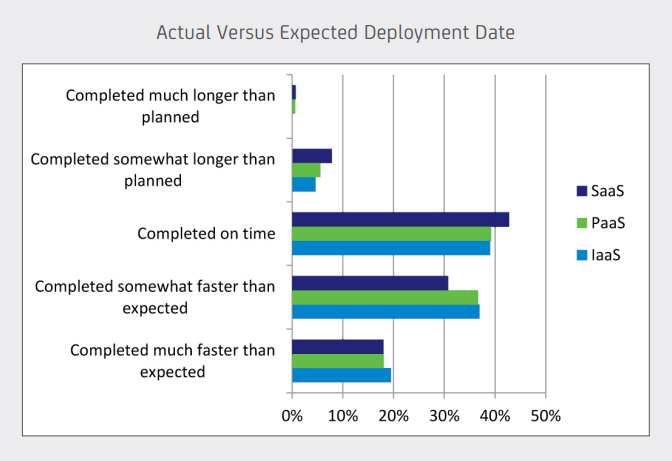 Actual Versus Expected Deployment Date

Completed much longer than planned

Completed somewhat longer than planned

Completed on time

Completed somewhat faster than expected

Completed much faster than expected

0%
10%
20%
30%
40%
50%

SaaS
PaaS
IaaS